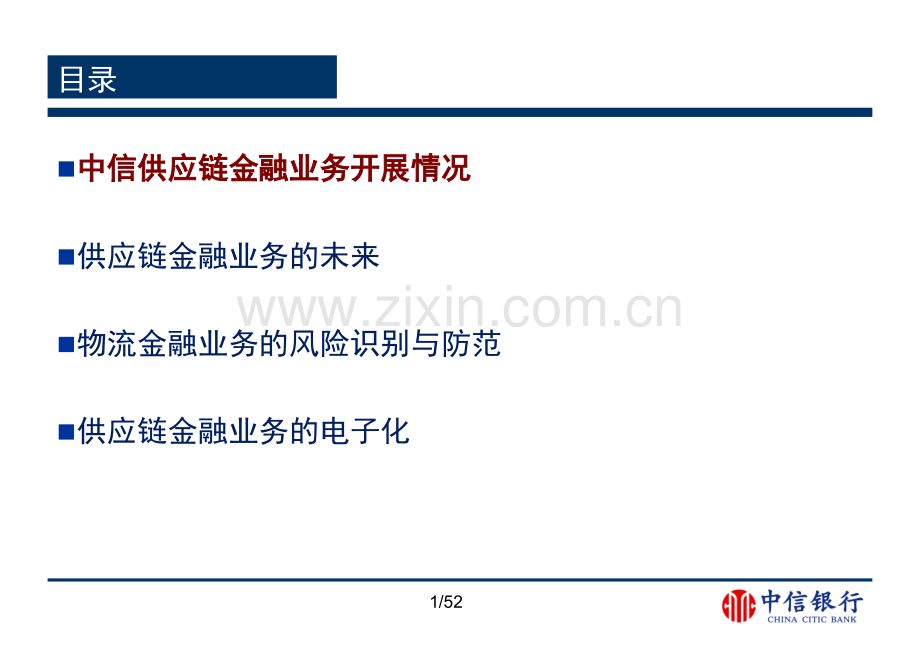 目录

■中信供应链金融业务开展情况

■供应链金融业务的未来

www.zixin.com.cn

■物流金融业务的风险识别与防范

■供应链金融业务的电子化

1/52

中信银行
CHINA CITIC BANK